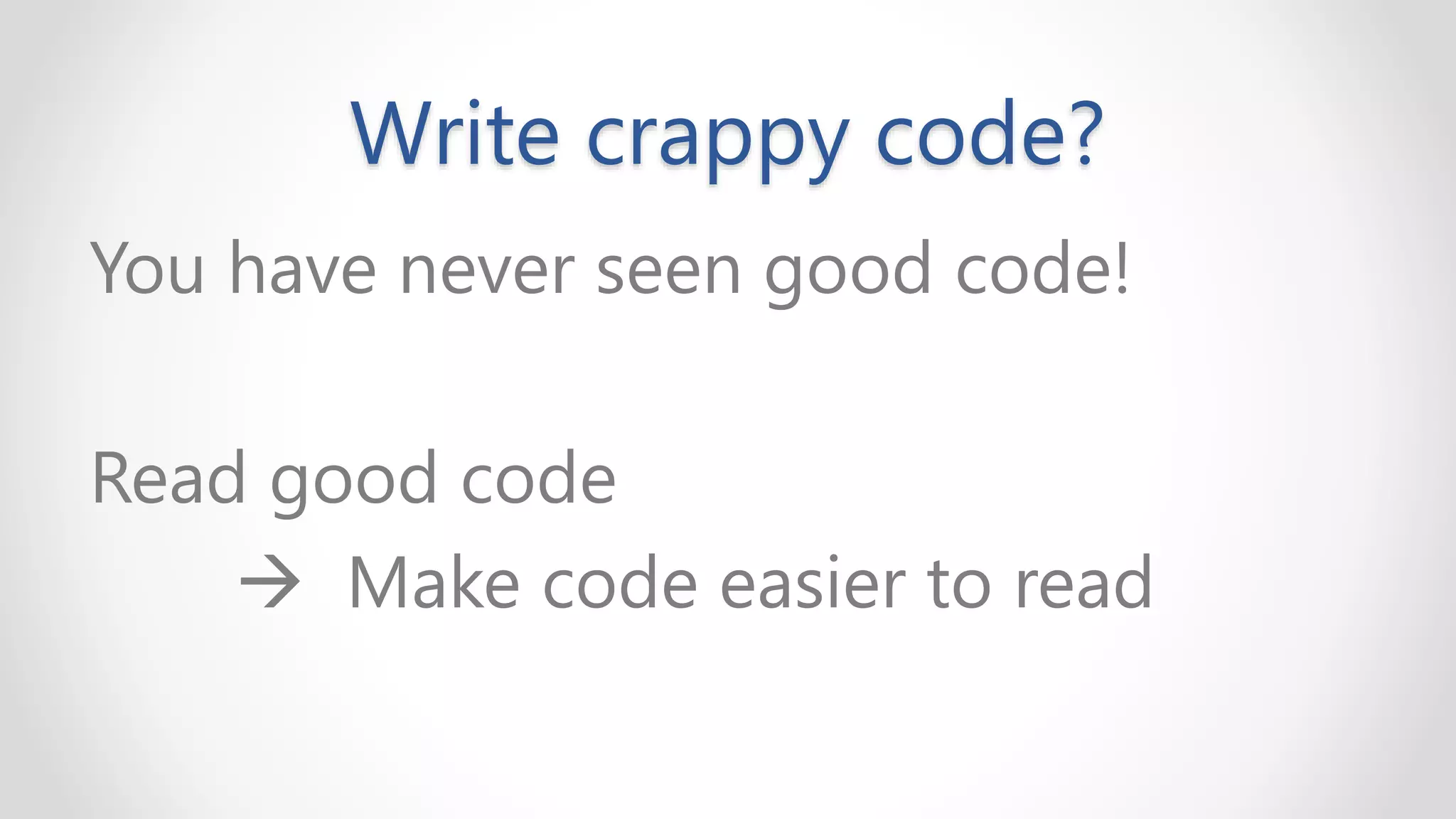 Write crappy code?

You have never seen good code!

Read good code

→ Make code easier to read